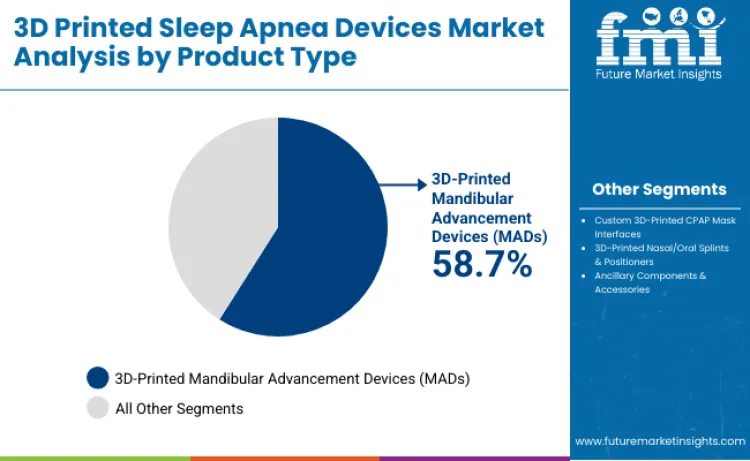 3D Printed Sleep Apnea Devices Market Analysis by Product Type

fmi
Future Market Insights

3D-Printed Mandibular Advancement Devices (MADs)
58.7%

Other Segments

- Custom 3D-Printed CPAP Mask Interfaces
- 3D-Printed Nasal/Oral Splints & Positioners
- Ancillary Components & Accessories

3D-Printed Mandibular Advancement Devices (MADs)
All Other Segments

www.futuremarketinsights.com